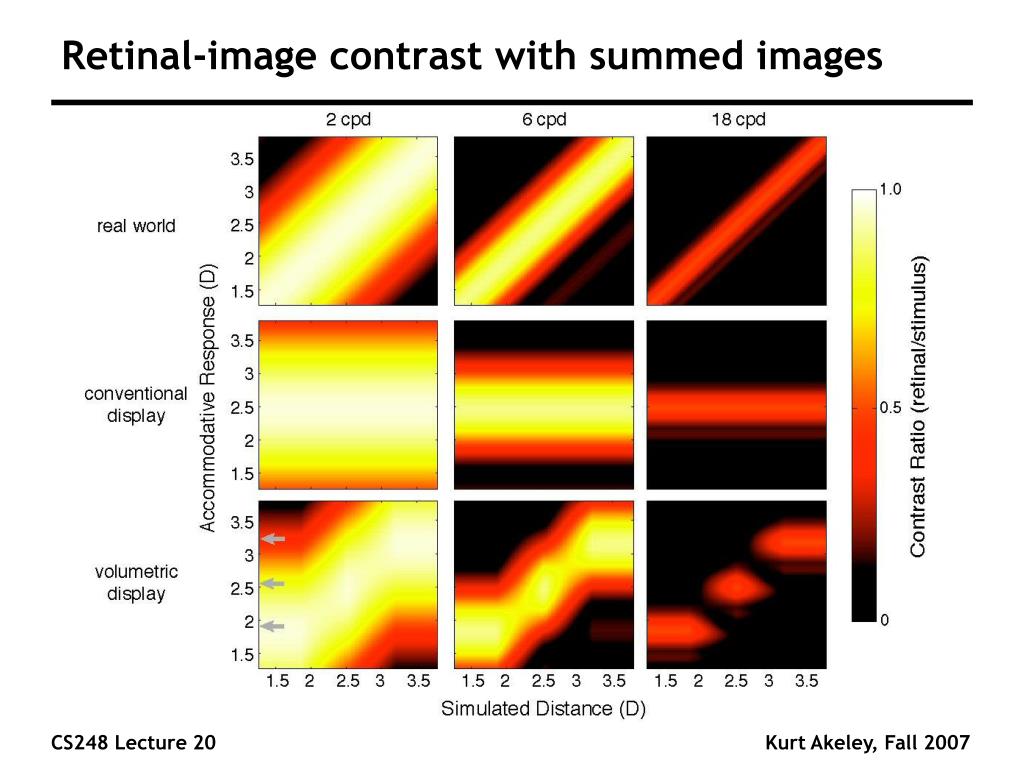 Retinal-image contrast with summed images

2 cpd
6 cpd
18 cpd

real world
conventional display
volumetric display

Accommodative Response (D)

3.5
3
2.5
2
1.5

3.5
3
2.5
2
1.5

3.5
3
2.5
2
1.5

1.5 2 2.5 3 3.5
1.5 2 2.5 3 3.5
1.5 2 2.5 3 3.5

Simulated Distance (D)

1.0
0.5
0

Contrast Ratio (retinal/stimulus)

CS248 Lecture 20

Kurt Akeley, Fall 2007